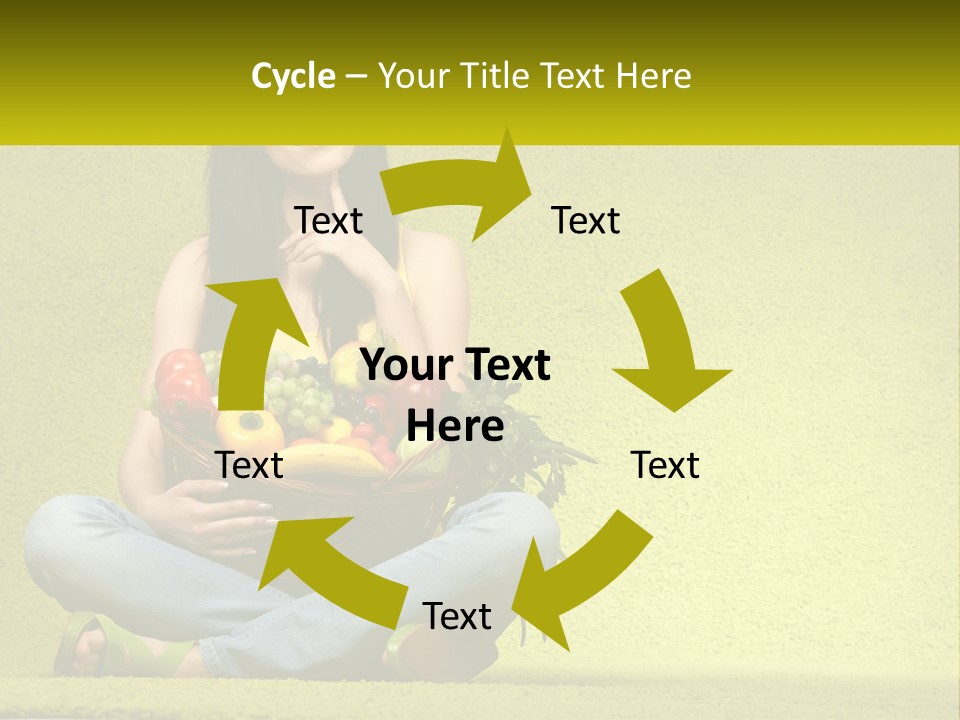 Cycle – Your Title Text Here

Text

Text

Your Text Here

Text

Text

Text